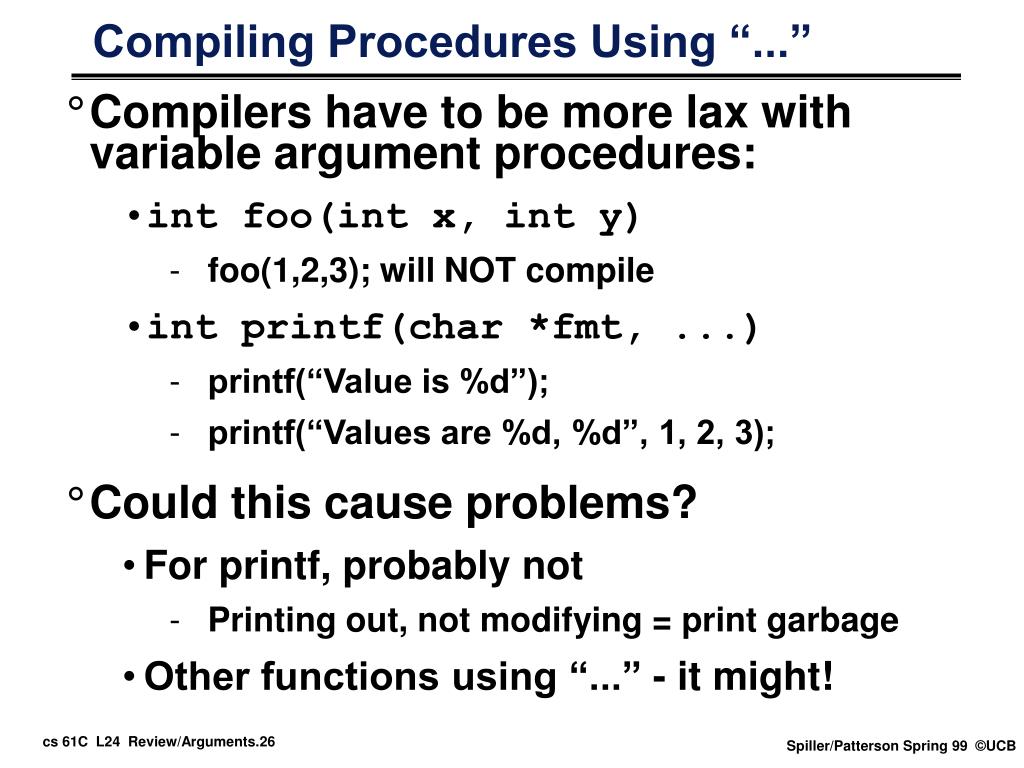 Compiling Procedures Using “...”

° Compilers have to be more lax with variable argument procedures:

• int foo(int x, int y)

- foo(1,2,3); will NOT compile

• int printf(char *fmt, ...)

- printf(“Value is %d”);

- printf(“Values are %d, %d”, 1, 2, 3);

° Could this cause problems?

• For printf, probably not

- Printing out, not modifying = print garbage

• Other functions using “...” - it might!

cs 61C L24 Review/Arguments.26

Spiller/Patterson Spring 99 ©UCB